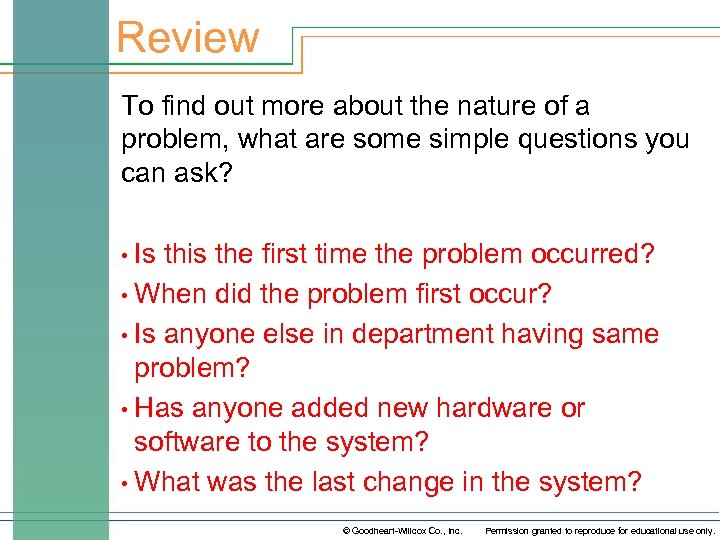 Review

To find out more about the nature of a problem, what are some simple questions you can ask?

• Is this the first time the problem occurred?
• When did the problem first occur?
• Is anyone else in department having same problem?
• Has anyone added new hardware or software to the system?
• What was the last change in the system?

© Goodheart-Willcox Co., Inc. Permission granted to reproduce for educational use only.